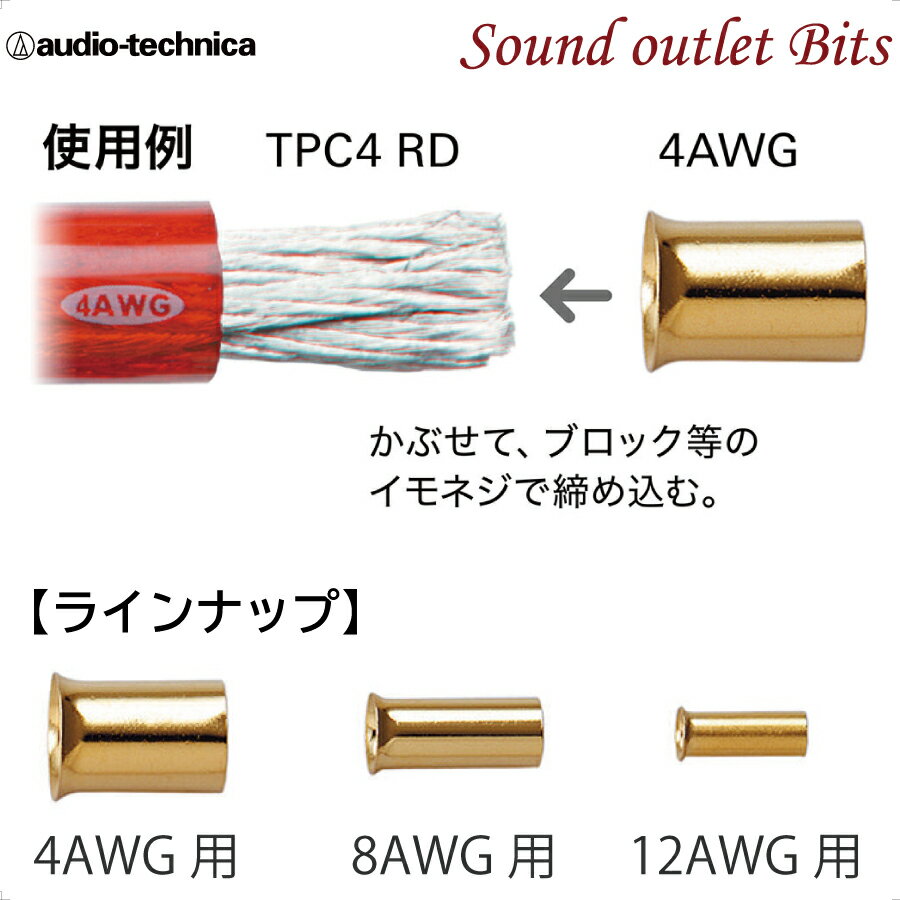 audio-technica

Sound outlet Bits

使用例 TPC4 RD 4AWG

4AWG

かぶせて、ブロック等のイモネジで締め込む。

【ラインナップ】

4AWG 用 8AWG 用 12AWG 用